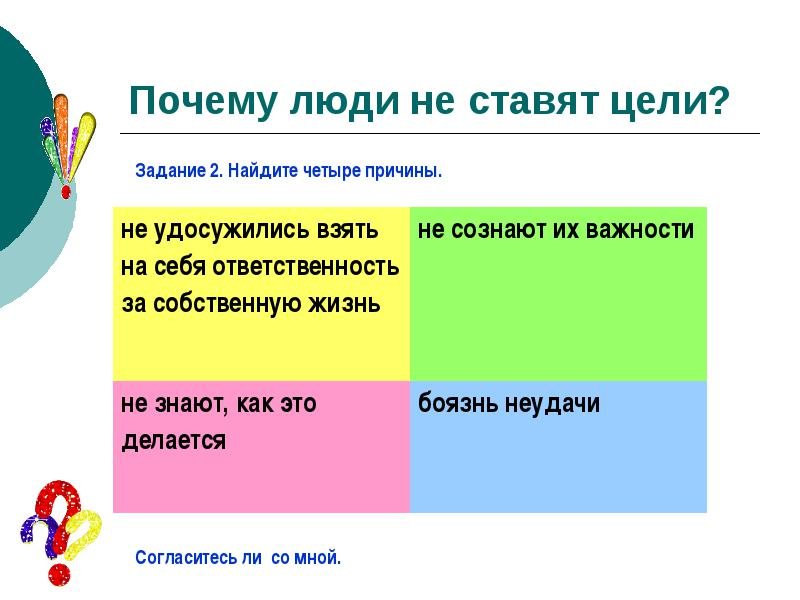 Почему люди не ставят цели?

Задание 2. Найдите четыре причины.

| не удосужились взять на себя ответственность за собственную жизнь | не сознают их важности |
|---|---|
| не знают, как это делается | боязнь неудачи |

Согласитесь ли со мной.